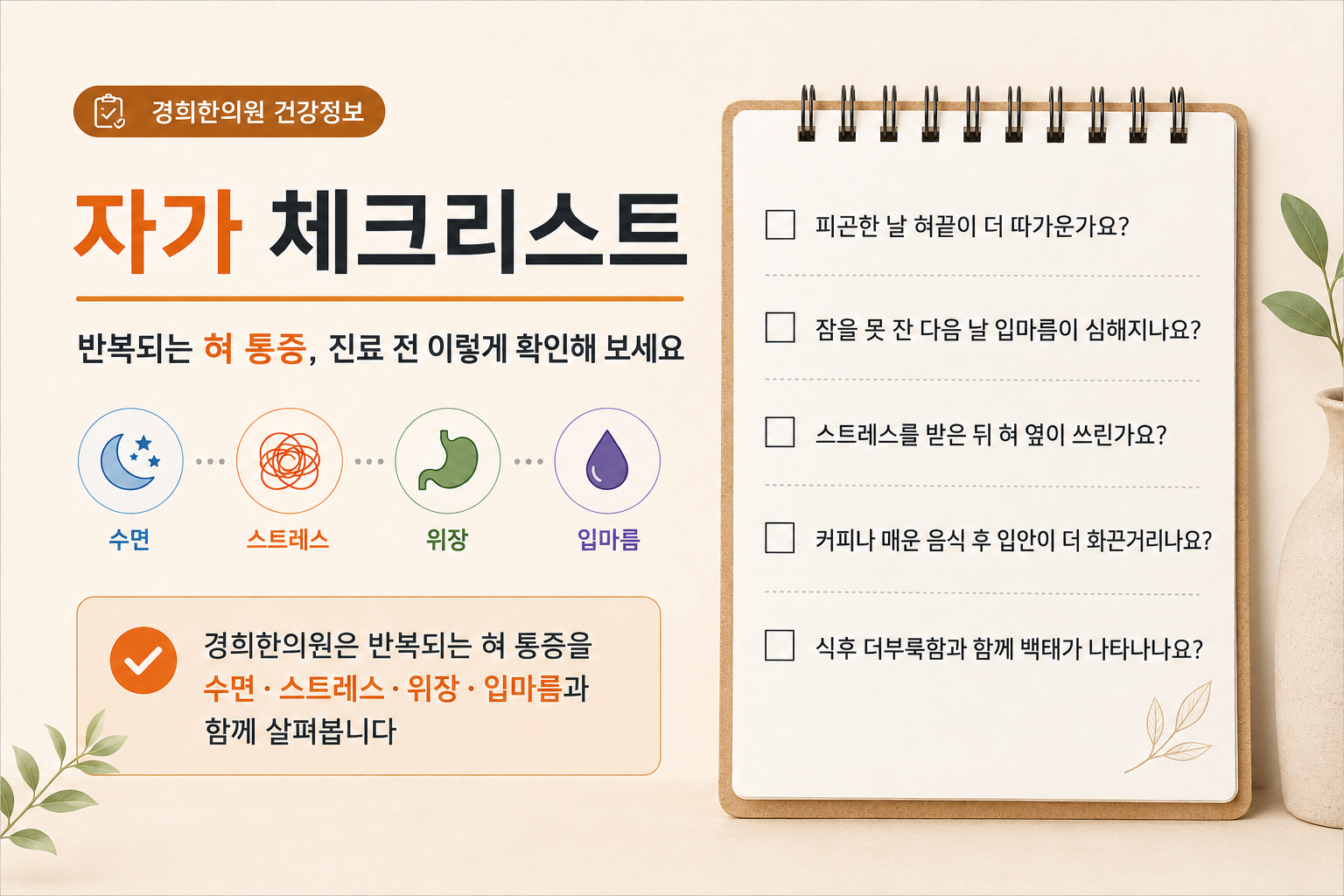 경희한의원 건강정보

자가 체크리스트

반복되는 혀 통증, 진료 전 이렇게 확인해 보세요

수면

스트레스

위장

입마름

경희한의원은 반복되는 혀 통증을 수면 · 스트레스 · 위장 · 입마름과 함께 살펴봅니다

피곤한 날 혀끝이 더 따가운가요?

잠을 못 잔 다음 날 입마름이 심해지나요?

스트레스를 받은 뒤 혀 옆이 쓰린가요?

커피나 매운 음식 후 입안이 더 화끈거리나요?

식후 더부룩함과 함께 백태가 나타나나요?